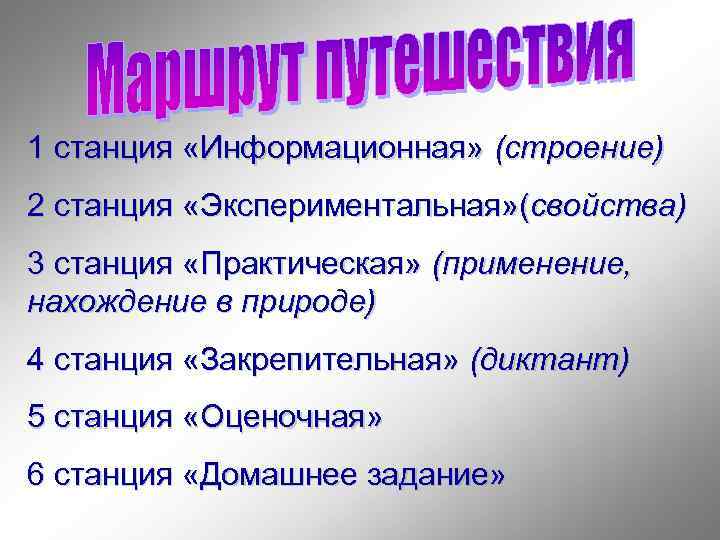 Маршрут путешествия

1 станция «Информационная» (строение)

2 станция «Экспериментальная»(свойства)

3 станция «Практическая» (применение, нахождение в природе)

4 станция «Закрепительная» (диктант)

5 станция «Оценочная»

6 станция «Домашнее задание»